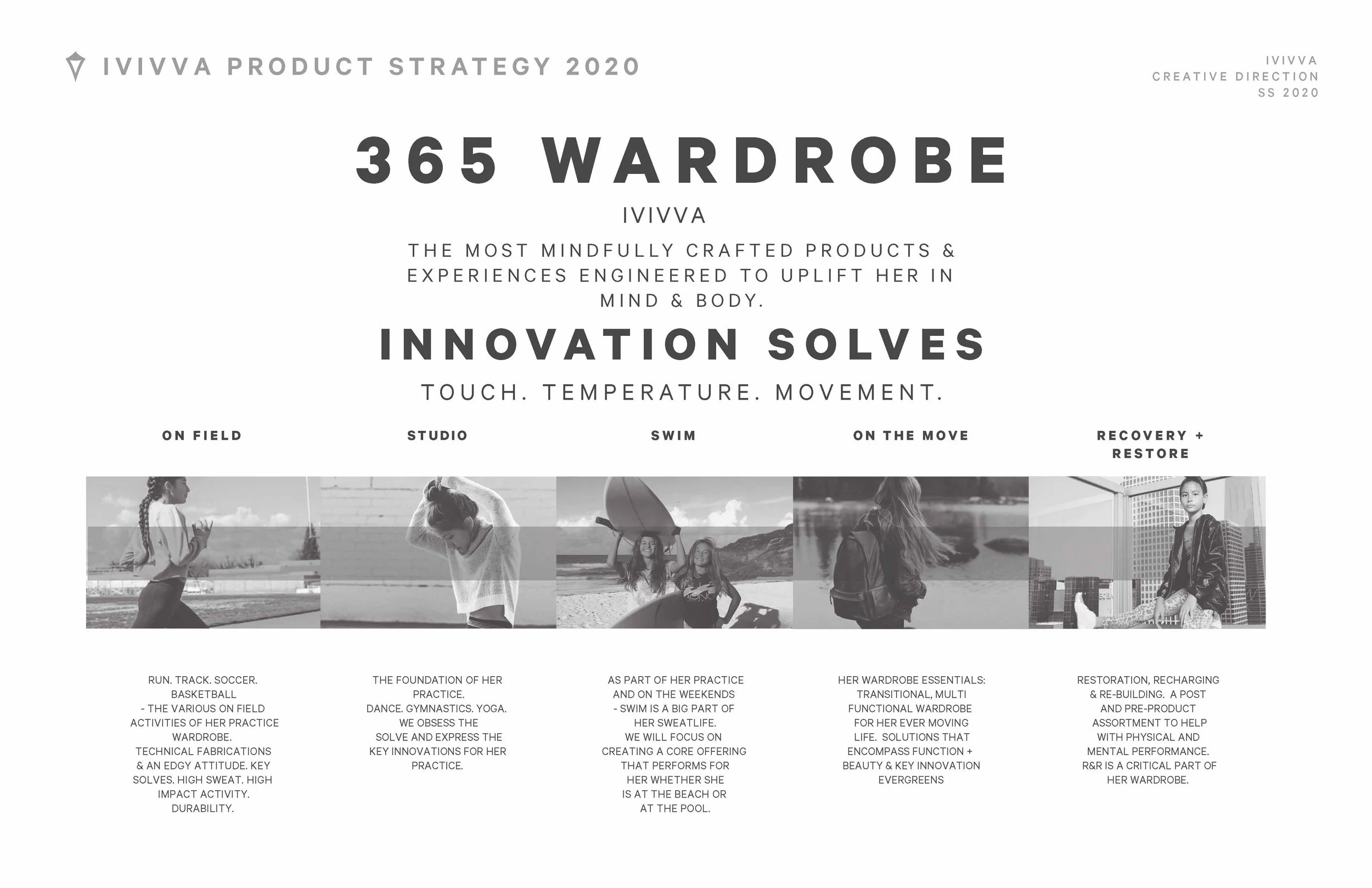 IVIVVA PRODUCT STRATEGY 2020

IVIVVA
CREATIVE DIRECTION
SS 2020

365 WARDROBE

IVIVVA

THE MOST MINDFULLY CRAFTED PRODUCTS & EXPERIENCES ENGINEERED TO UPLIFT HER IN MIND & BODY.

INNOVATION SOLVES

TOUCH. TEMPERATURE. MOVEMENT.

ON FIELD

RUN. TRACK. SOCCER. BASKETBALL - THE VARIOUS ON FIELD ACTIVITIES OF HER PRACTICE WARDROBE. TECHNICAL FABRICATIONS & AN EDGY ATTITUDE. KEY SOLVES. HIGH SWEAT. HIGH IMPACT ACTIVITY. DURABILITY.

STUDIO

THE FOUNDATION OF HER PRACTICE. DANCE. GYMNASTICS. YOGA. WE OBSESS THE SOLVE AND EXPRESS THE KEY INNOVATIONS FOR HER PRACTICE.

SWIM

AS PART OF HER PRACTICE AND ON THE WEEKENDS - SWIM IS A BIG PART OF HER SWEATLIFE. WE WILL FOCUS ON CREATING A CORE OFFERING THAT PERFORMS FOR HER WHETHER SHE IS AT THE BEACH OR AT THE POOL.

ON THE MOVE

HER WARDROBE ESSENTIALS: TRANSITIONAL, MULTI FUNCTIONAL WARDROBE FOR HER EVER MOVING LIFE. SOLUTIONS THAT ENCOMPASS FUNCTION + BEAUTY & KEY INNOVATION EVERGREENS

RECOVERY + RESTORE

RESTORATION, RECHARGING & RE-BUILDING. A POST AND PRE-PRODUCT ASSORTMENT TO HELP WITH PHYSICAL AND MENTAL PERFORMANCE. R&R IS A CRITICAL PART OF HER WARDROBE.